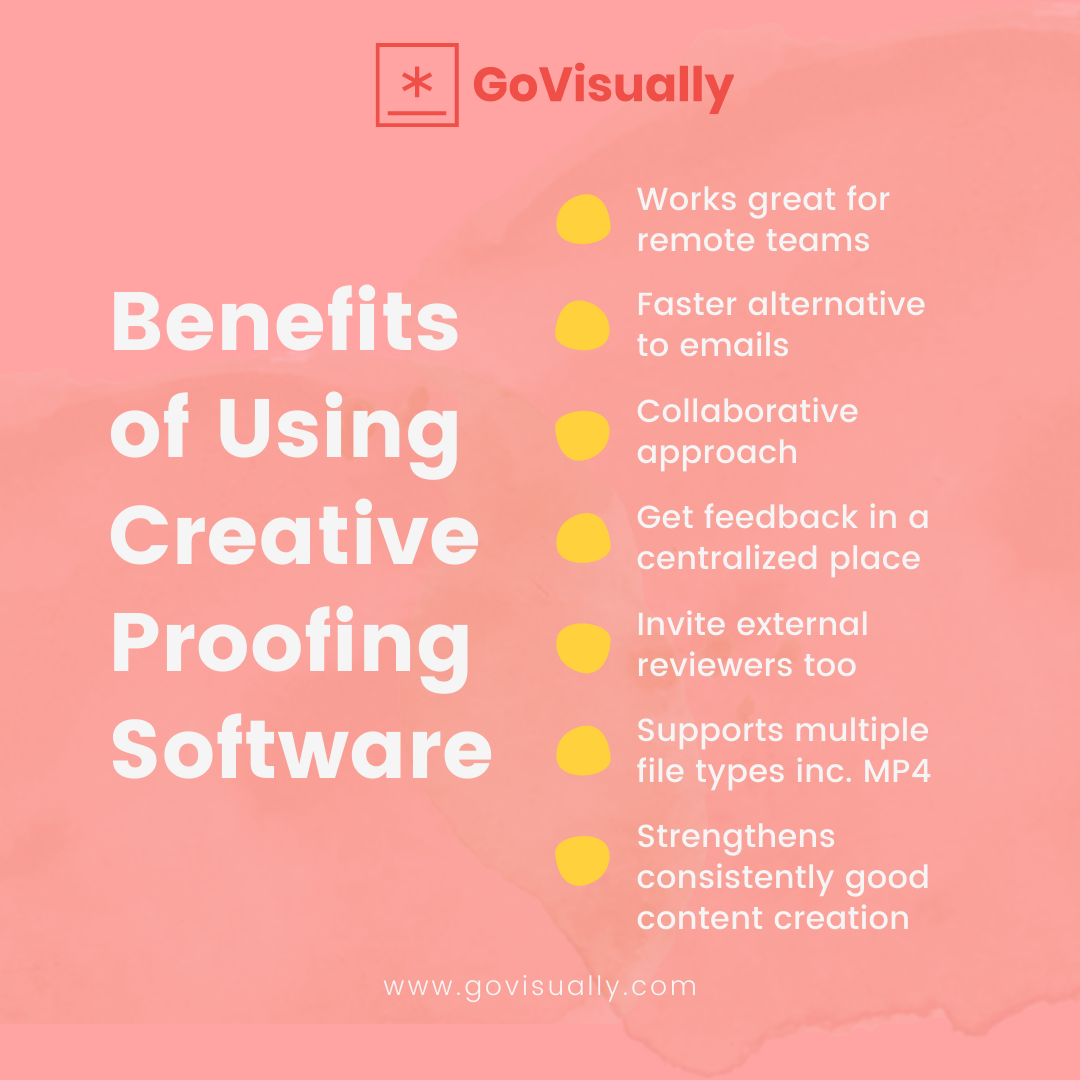 GoVisually

Benefits of Using Creative Proofing Software

Works great for remote teams

Faster alternative to emails

Collaborative approach

Get feedback in a centralized place

Invite external reviewers too

Supports multiple file types inc. MP4

Strengthens consistently good content creation

www.govisually.com